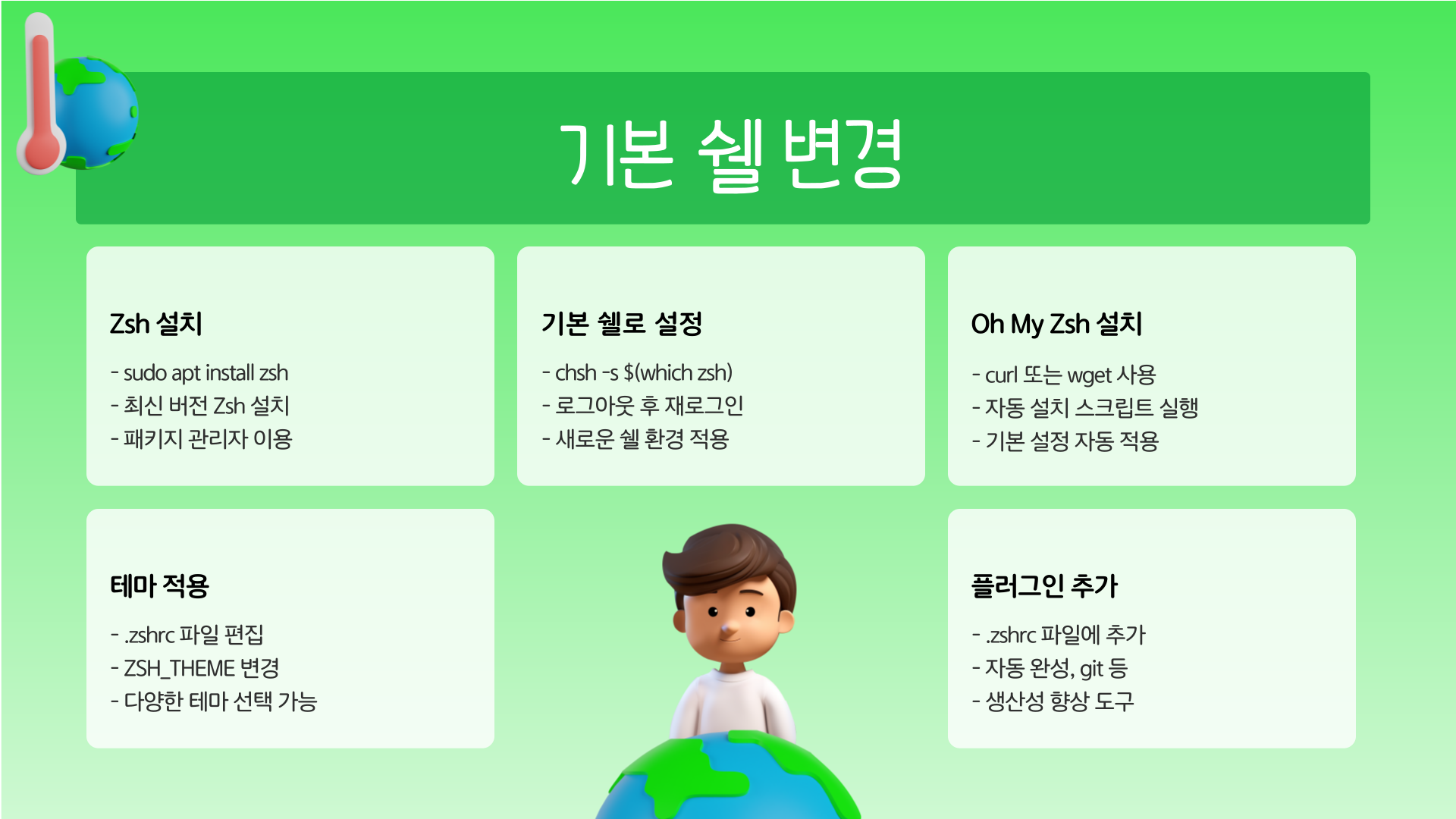 기본 쉘 변경

Zsh 설치

- sudo apt install zsh
- 최신 버전 Zsh 설치
- 패키지 관리자 이용

기본 쉘로 설정

- chsh -s $(which zsh)
- 로그아웃 후 재로그인
- 새로운 쉘 환경 적용

Oh My Zsh 설치

- curl 또는 wget 사용
- 자동 설치 스크립트 실행
- 기본 설정 자동 적용

테마 적용

- .zshrc 파일 편집
- ZSH_THEME 변경
- 다양한 테마 선택 가능

플러그인 추가

- .zshrc 파일에 추가
- 자동 완성, git 등
- 생산성 향상 도구